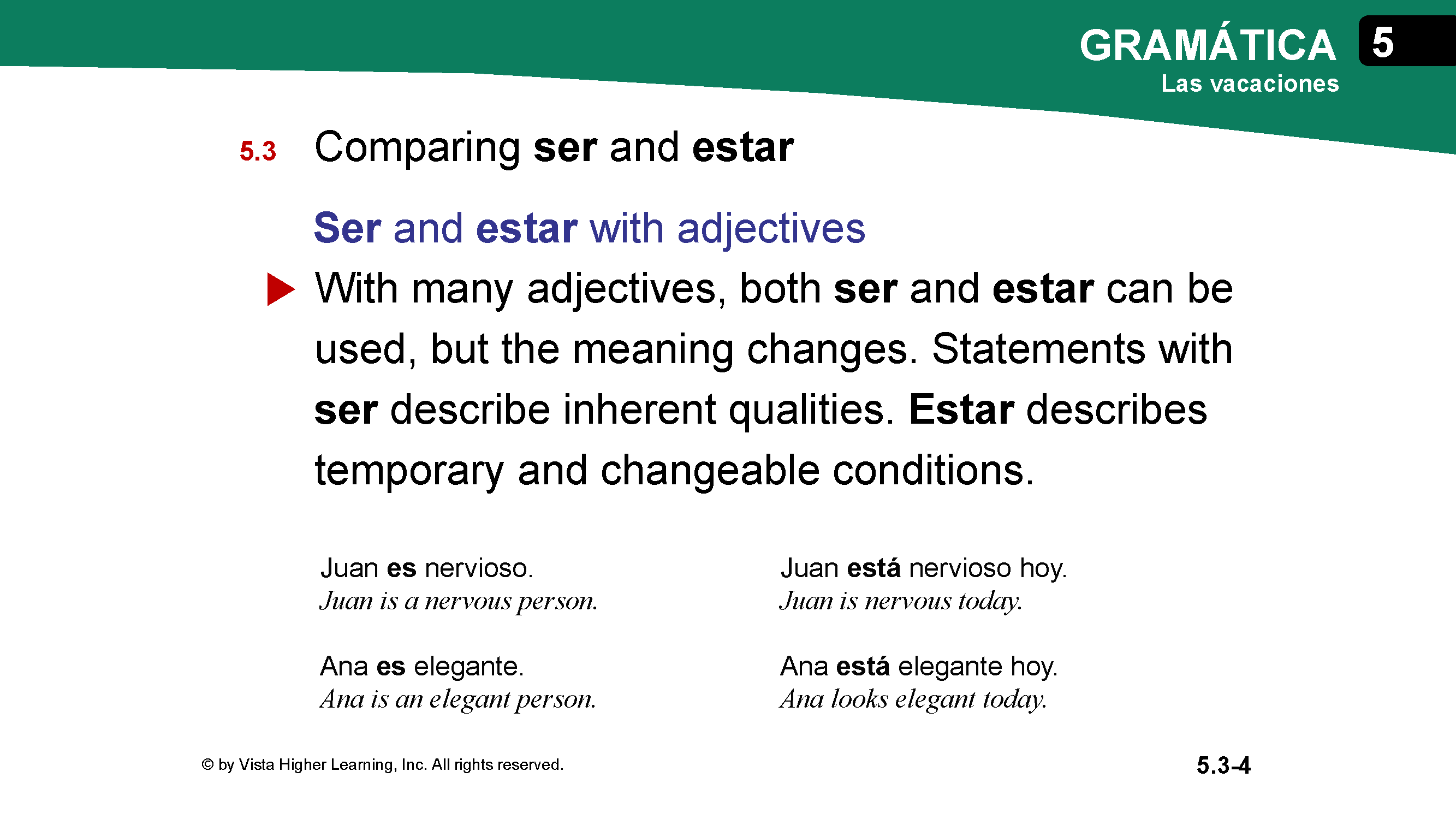 GRAMÁTICA 5
Las vacaciones

5.3 Comparing ser and estar

Ser and estar with adjectives

With many adjectives, both ser and estar can be used, but the meaning changes. Statements with ser describe inherent qualities. Estar describes temporary and changeable conditions.

Juan es nervioso.
Juan is a nervous person.

Ana es elegante.
Ana is an elegant person.

Juan está nervioso hoy.
Juan is nervous today.

Ana está elegante hoy.
Ana looks elegant today.

© by Vista Higher Learning, Inc. All rights reserved.

5.3-4